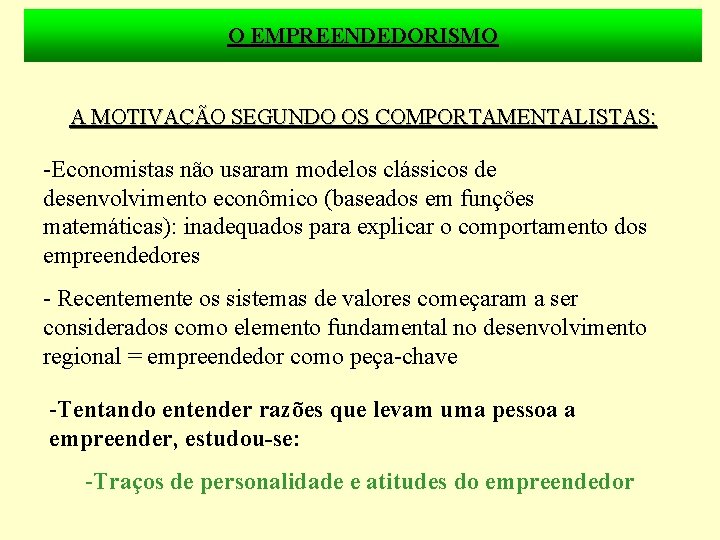 O EMPREENDEDORISMO

A MOTIVAÇÃO SEGUNDO OS COMPORTAMENTALISTAS:

-Economistas não usaram modelos clássicos de desenvolvimento econômico (baseados em funções matemáticas): inadequados para explicar o comportamento dos empreendedores

- Recentemente os sistemas de valores começaram a ser considerados como elemento fundamental no desenvolvimento regional = empreendedor como peça-chave

-Tentando entender razões que levam uma pessoa a empreender, estudou-se:

-Traços de personalidade e atitudes do empreendedor